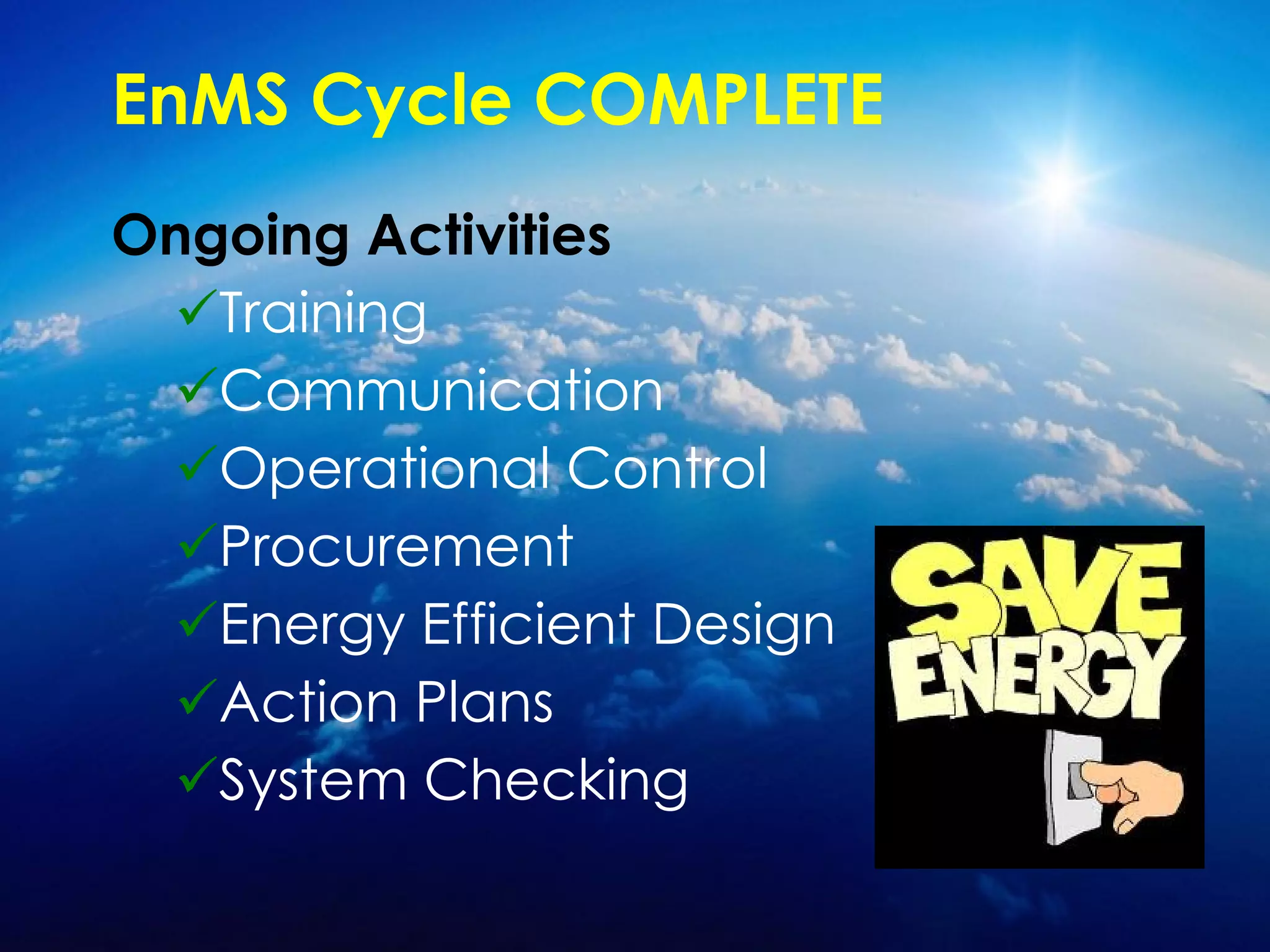 EnMS Cycle COMPLETE

Ongoing Activities

✓Training
✓Communication
✓Operational Control
✓Procurement
✓Energy Efficient Design
✓Action Plans
✓System Checking

SAVE ENERGY